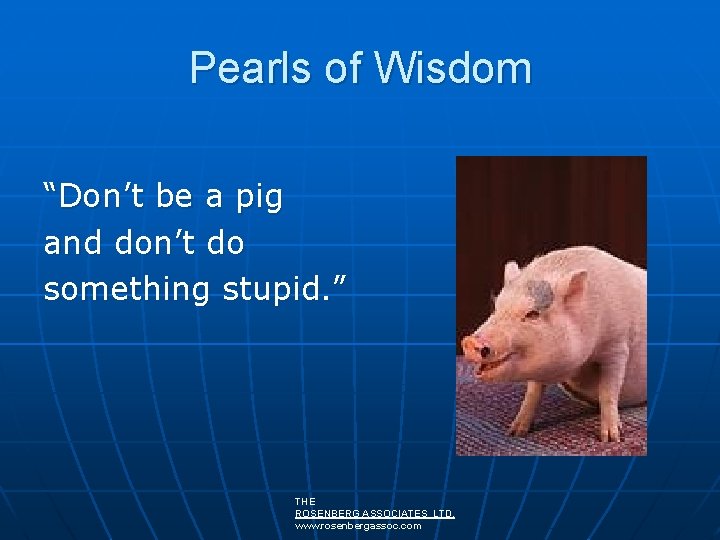 Pearls of Wisdom

“Don’t be a pig and don’t do something stupid.”

THE
ROSENBERG ASSOCIATES, LTD.
www.rosenbergassoc.com